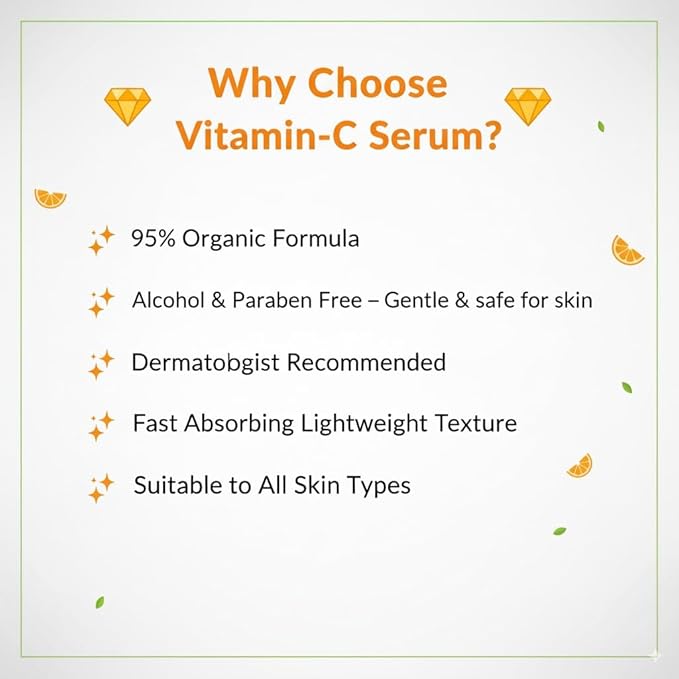 Why Choose Vitamin-C Serum?

95% Organic Formula

Alcohol & Paraben Free – Gentle & safe for skin

Dermatobgist Recommended

Fast Absorbing Lightweight Texture

Suitable to All Skin Types